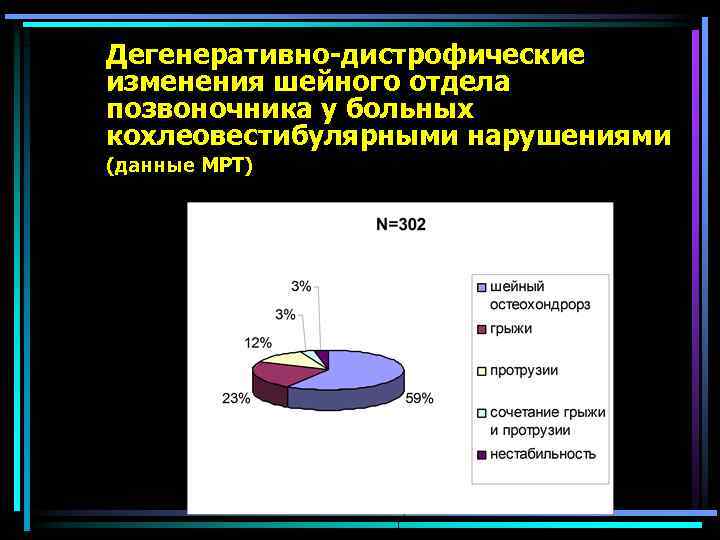 Дегенеративно-дистрофические изменения шейного отдела позвоночника у больных кохлеовестибулярными нарушениями (данные МРТ)

N=302

3%
3%
12%
23%
59%

шейный остеохондрорз
грыжи
протрузии
сочетание грыжи и протрузии
нестабильность